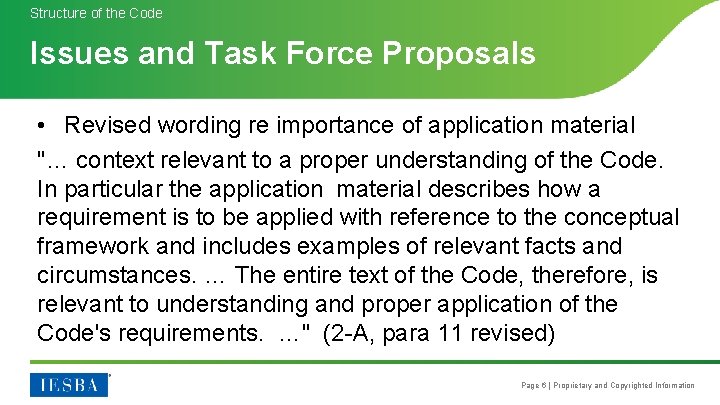 Structure of the Code

Issues and Task Force Proposals

• Revised wording re importance of application material

"... context relevant to a proper understanding of the Code. In particular the application material describes how a requirement is to be applied with reference to the conceptual framework and includes examples of relevant facts and circumstances. ... The entire text of the Code, therefore, is relevant to understanding and proper application of the Code's requirements. ..." (2-A, para 11 revised)

IESBA

Page 6 | Proprietary and Copyrighted Information